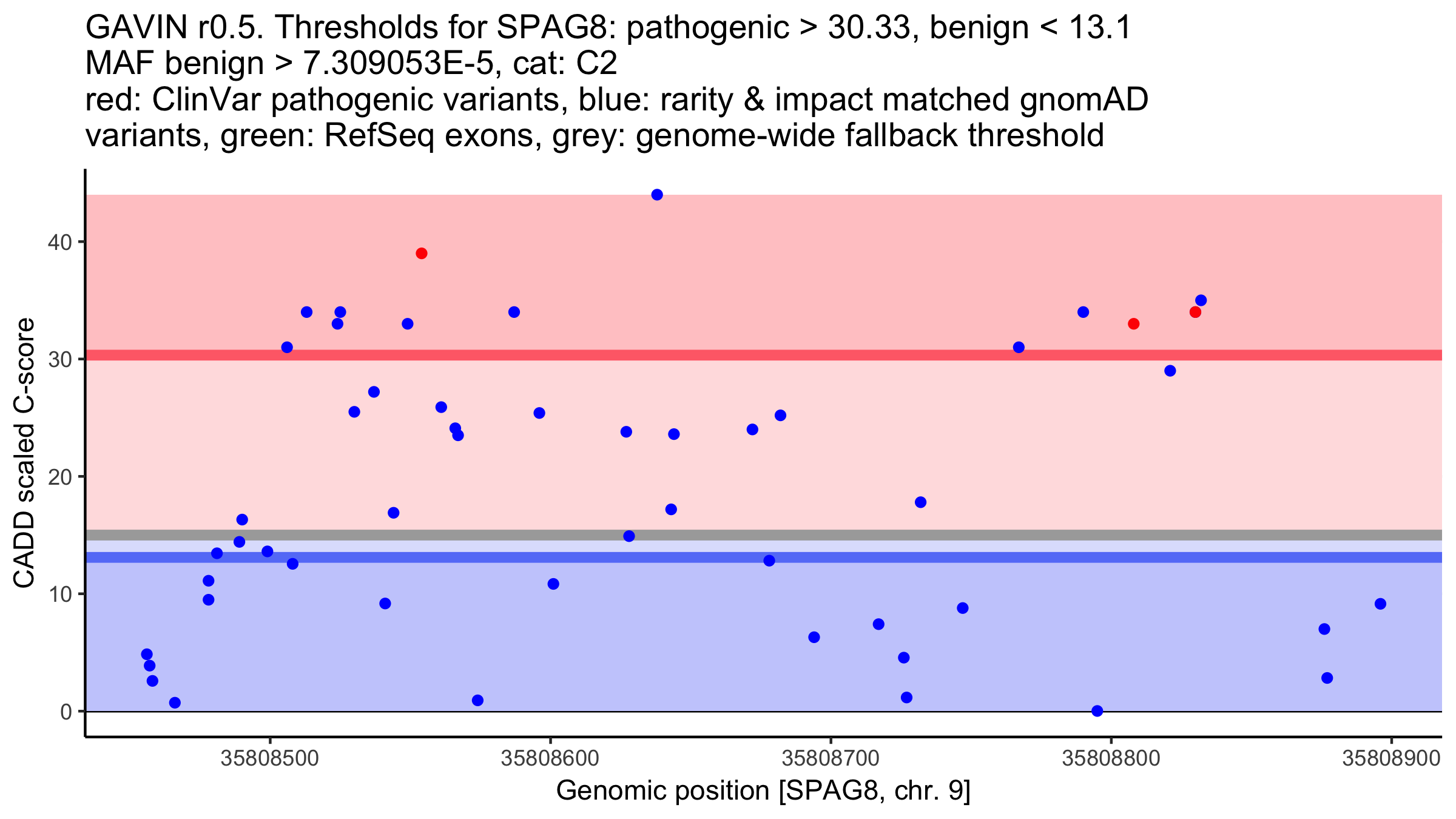 GAVIN r0.5. Thresholds for SPAG8: pathogenic > 30.33, benign < 13.1
MAF benign > 7.309053E-5, cat: C2
red: ClinVar pathogenic variants, blue: rarity & impact matched gnomAD variants, green: RefSeq exons, grey: genome-wide fallback threshold

CADD scaled C-score

40
30
20
10
0

35808500
35808600
35808700
35808800
35808900

Genomic position [SPAG8, chr. 9]